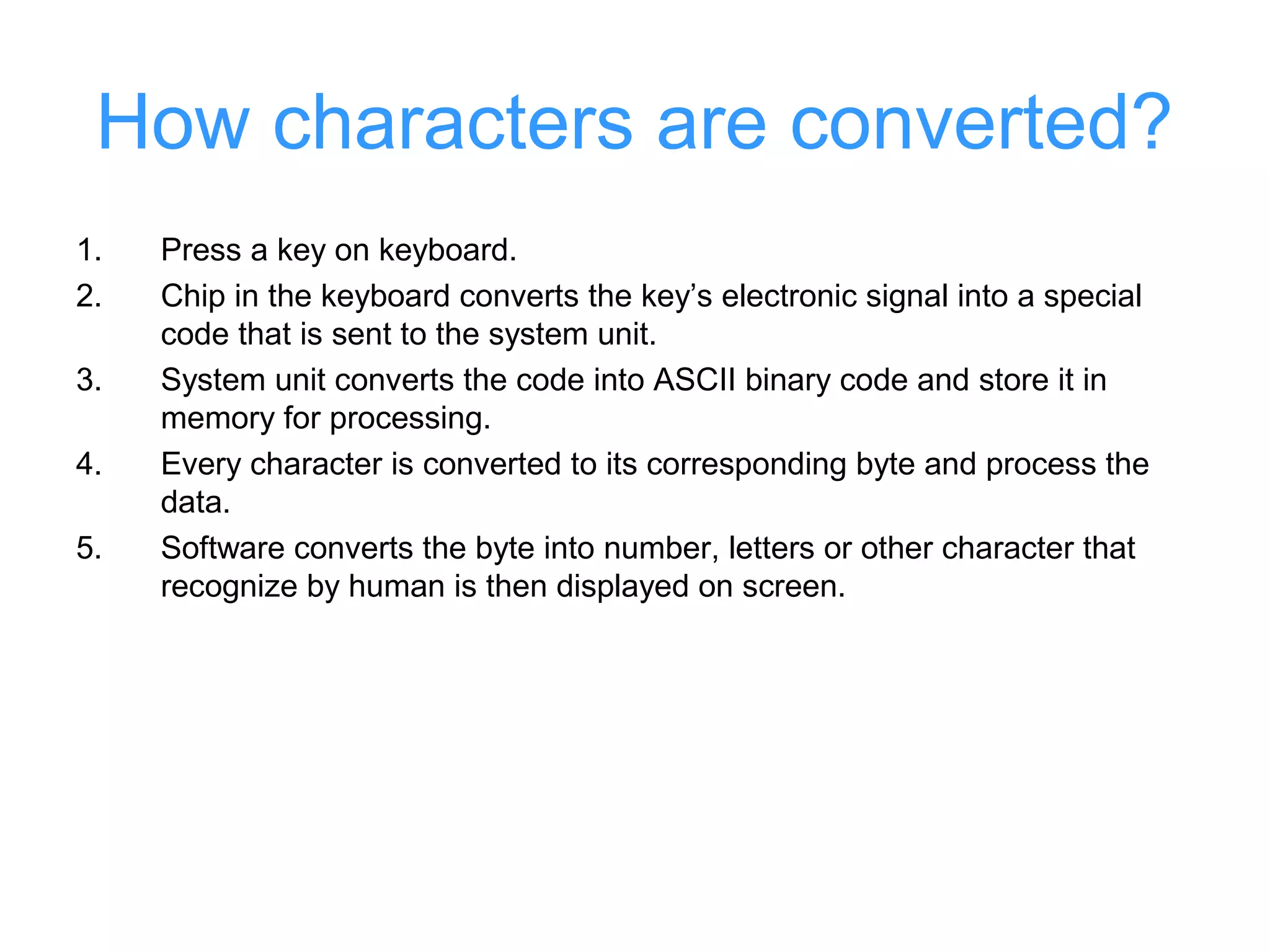 How characters are converted?

1. Press a key on keyboard.
2. Chip in the keyboard converts the key’s electronic signal into a special code that is sent to the system unit.
3. System unit converts the code into ASCII binary code and store it in memory for processing.
4. Every character is converted to its corresponding byte and process the data.
5. Software converts the byte into number, letters or other character that recognize by human is then displayed on screen.